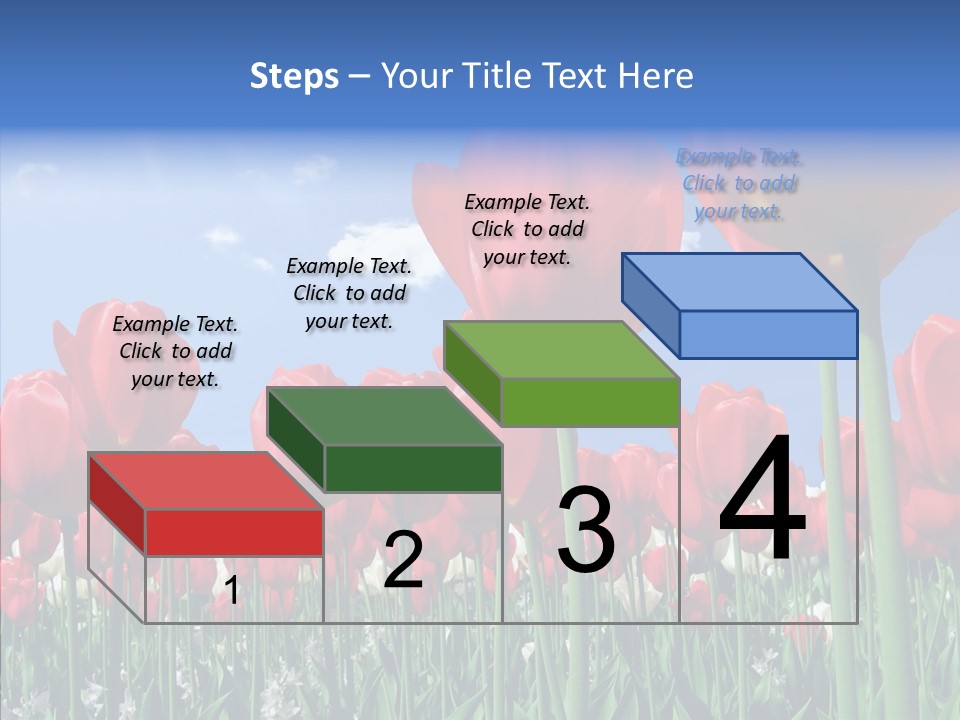 Steps – Your Title Text Here

Example Text. Click to add your text.

Example Text. Click to add your text.

Example Text. Click to add your text.

Example Text. Click to add your text.

1

2

3

4